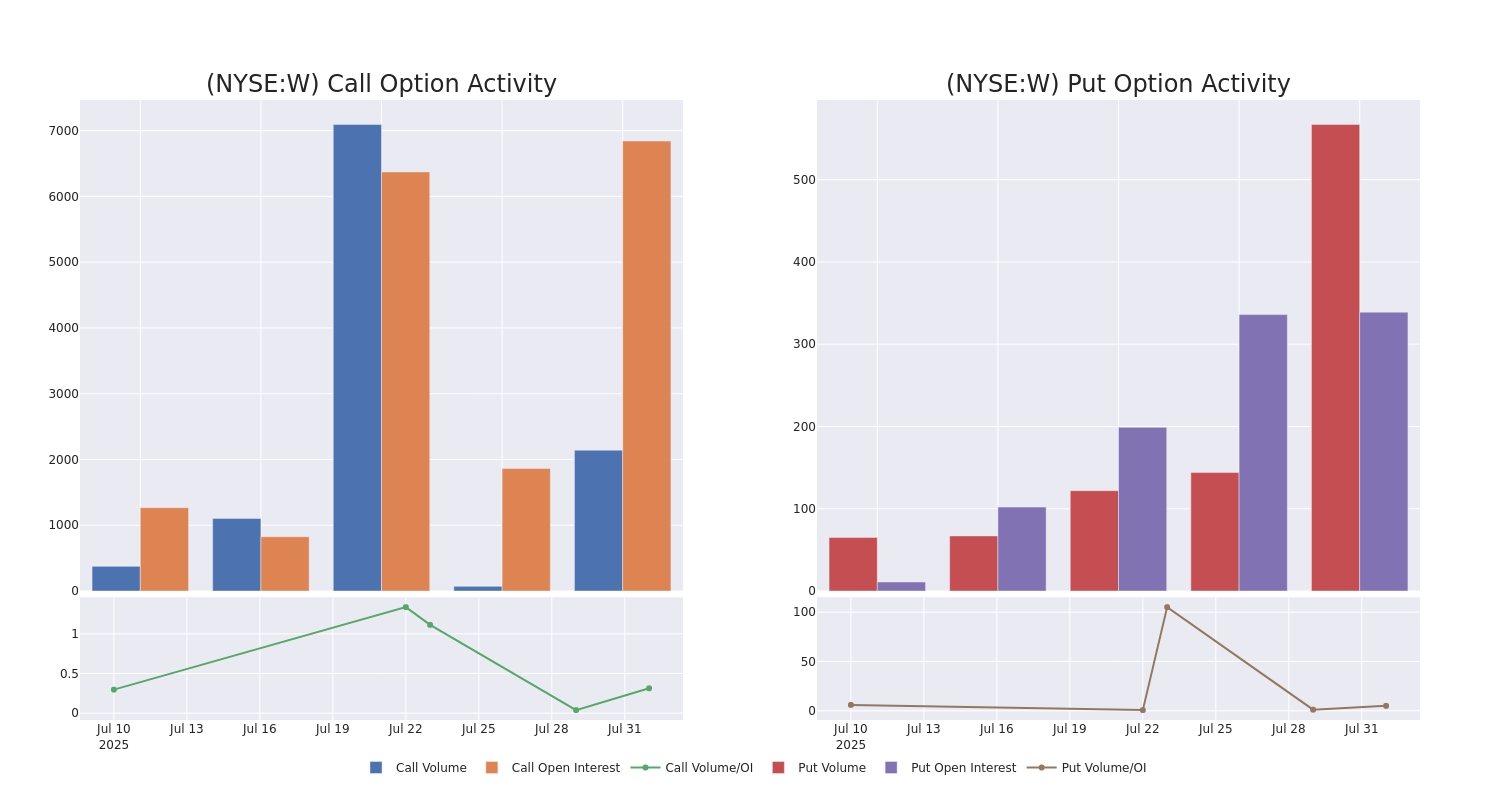 (NYSE:W) Call Option Activity

7000
6000
5000
4000
3000
2000
1000
0

1
0.5
0

Jul 10
2025
Jul 13
Jul 16
Jul 19
Jul 22
Jul 25
Jul 28
Jul 31

(NYSE:W) Put Option Activity

500
400
300
200
100
0

100
50
0

Jul 10
2025
Jul 13
Jul 16
Jul 19
Jul 22
Jul 25
Jul 28
Jul 31

Call Volume
Call Open Interest
Call Volume/OI
Put Volume
Put Open Interest
Put Volume/OI